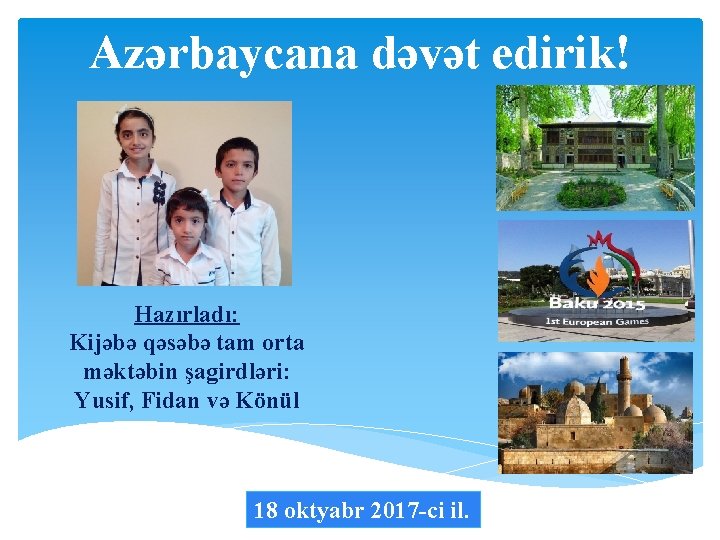 Azərbaycana dəvət edirik!

Hazırladı:
Kijəbə qəsəbə tam orta məktəbin şagirdləri:
Yusif, Fidan və Könül

Baku 2015
1st European Games

18 oktyabr 2017-ci il.